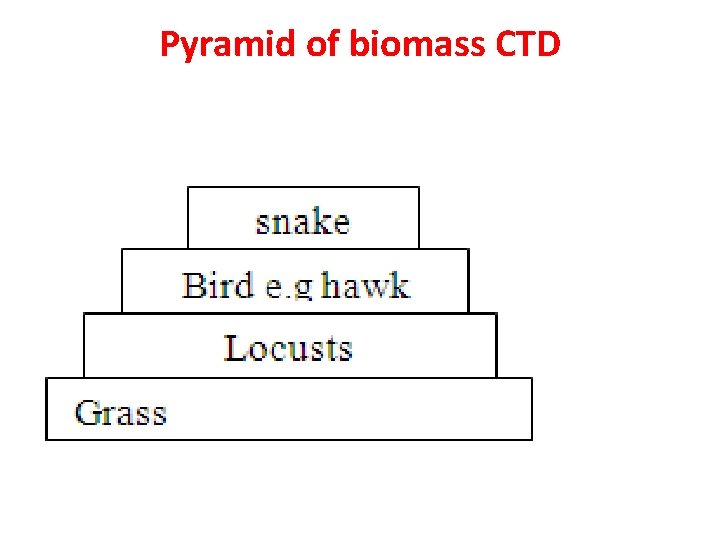 Pyramid of biomass CTD

snake

Bird e.g hawk

Locusts

Grass